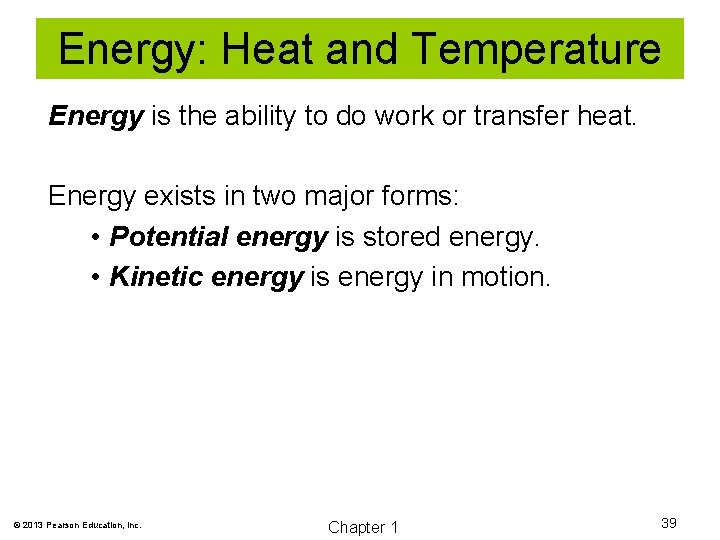 Energy: Heat and Temperature

Energy is the ability to do work or transfer heat.

Energy exists in two major forms:

• Potential energy is stored energy.
• Kinetic energy is energy in motion.

© 2013 Pearson Education, Inc.

Chapter 1

39